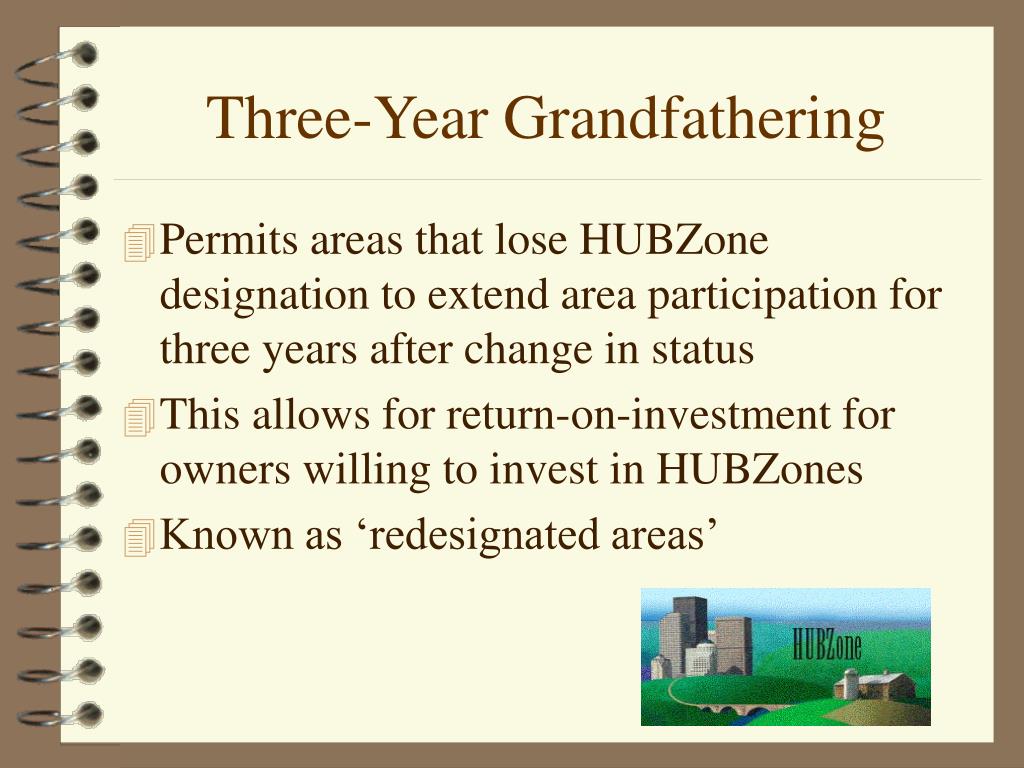 Three-Year Grandfathering

Permits areas that lose HUBZone designation to extend area participation for three years after change in status

This allows for return-on-investment for owners willing to invest in HUBZones

Known as ‘redesignated areas’

HUBZone